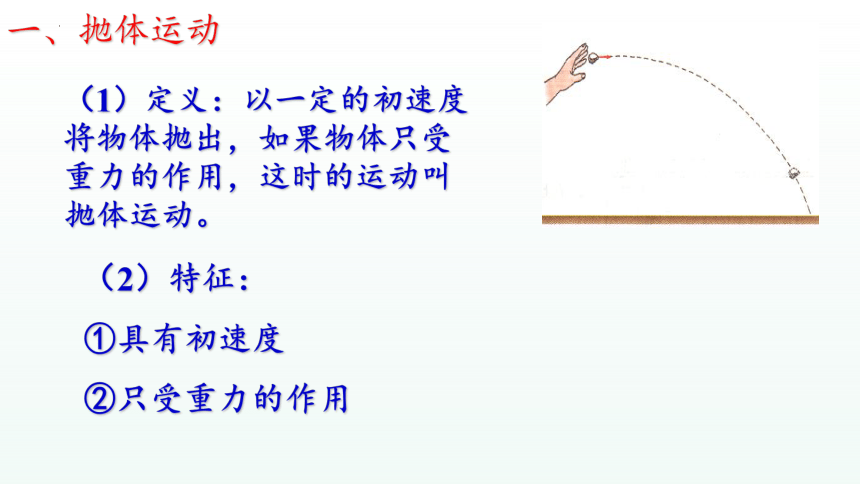 一、抛体运动

（1）定义：以一定的初速度将物体抛出，如果物体只受重力的作用，这时的运动叫抛体运动。

（2）特征：

①具有初速度

②只受重力的作用